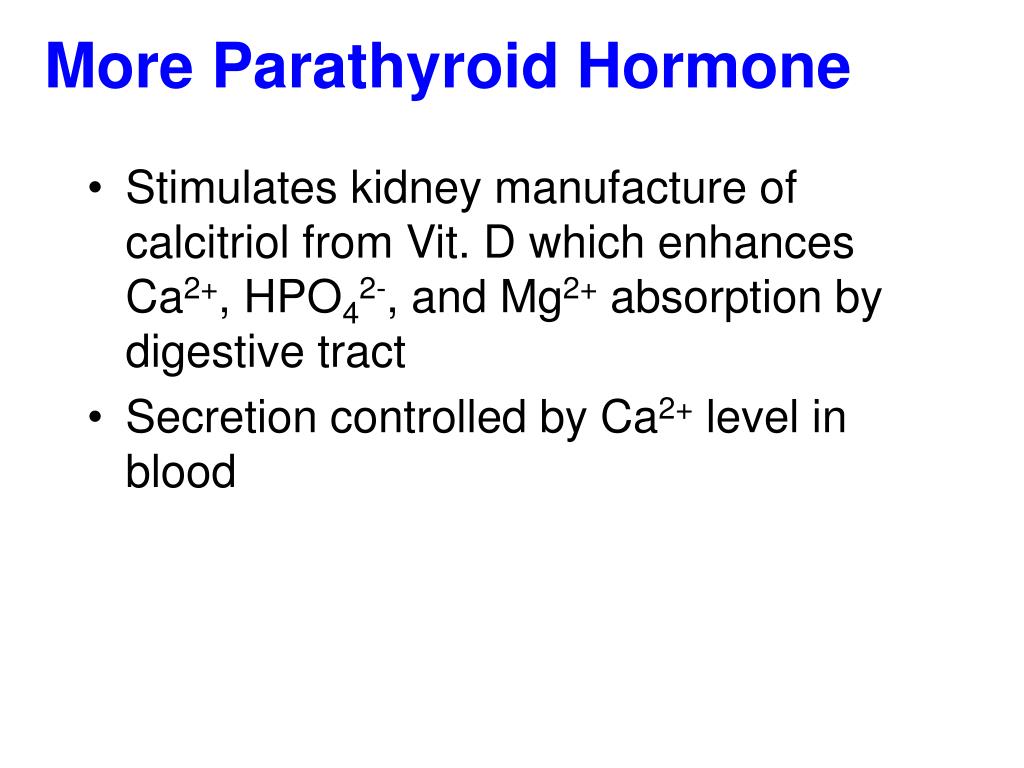 More Parathyroid Hormone

• Stimulates kidney manufacture of calcitriol from Vit. D which enhances $Ca^{2+}$, $HPO_4^{2-}$, and $Mg^{2+}$ absorption by digestive tract
• Secretion controlled by $Ca^{2+}$ level in blood